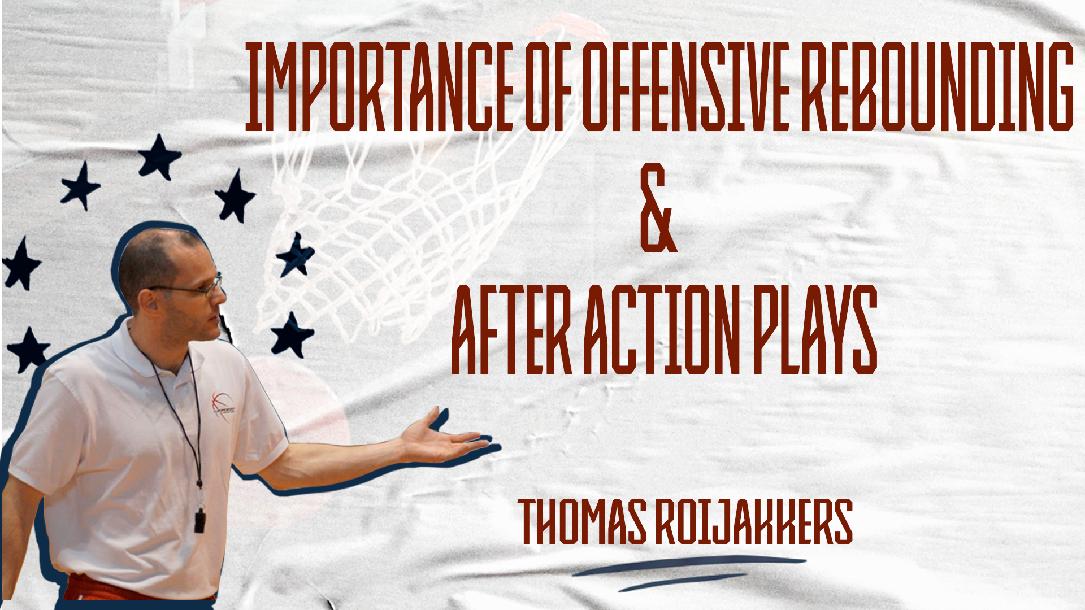 IMPORTANCE OF OFFENSIVE REBOUNDING
&
AFTER ACTION PLAYS

THOMAS ROIJAKKERS